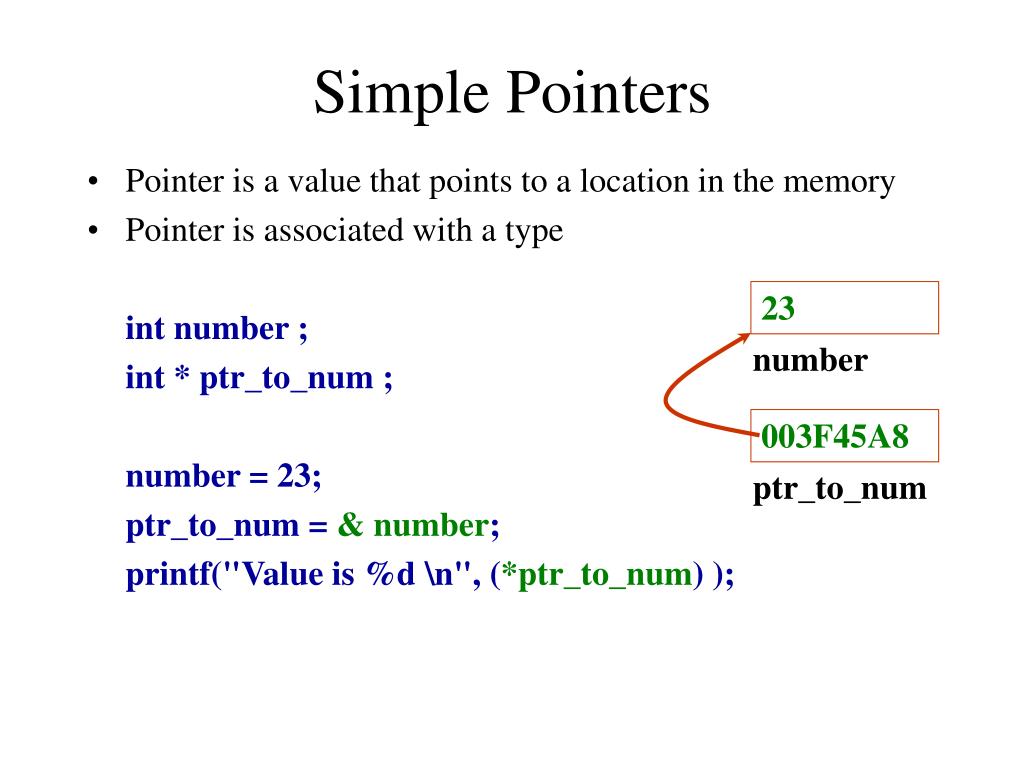 Simple Pointers

• Pointer is a value that points to a location in the memory
• Pointer is associated with a type

int number ;
int * ptr_to_num ;

number = 23;
ptr_to_num = & number;
printf("Value is %d \n", (*ptr_to_num) );

23
number

003F45A8
ptr_to_num